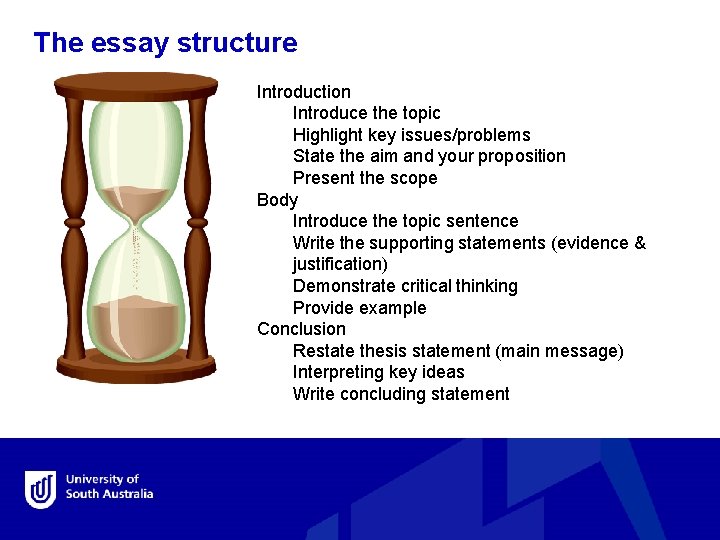 The essay structure

Introduction
Introduce the topic
Highlight key issues/problems
State the aim and your proposition
Present the scope
Body
Introduce the topic sentence
Write the supporting statements (evidence & justification)
Demonstrate critical thinking
Provide example
Conclusion
Restate thesis statement (main message)
Interpreting key ideas
Write concluding statement

University of South Australia